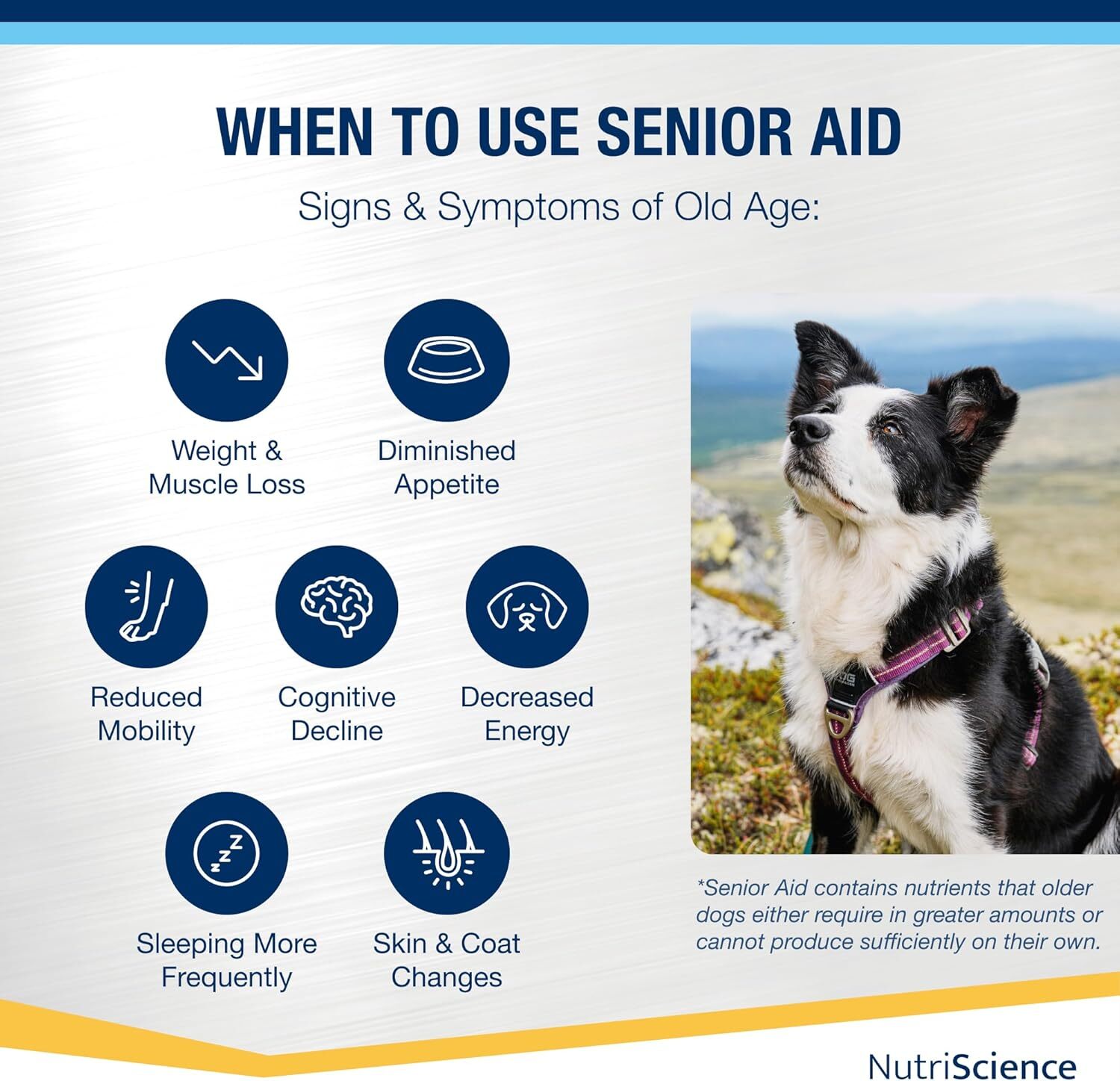 WHEN TO USE SENIOR AID

Signs & Symptoms of Old Age:

Weight & Muscle Loss

Diminished Appetite

Reduced Mobility

Cognitive Decline

Decreased Energy

Sleeping More Frequently

Skin & Coat Changes

*Senior Aid contains nutrients that older dogs either require in greater amounts or cannot produce sufficiently on their own.

NutriScience